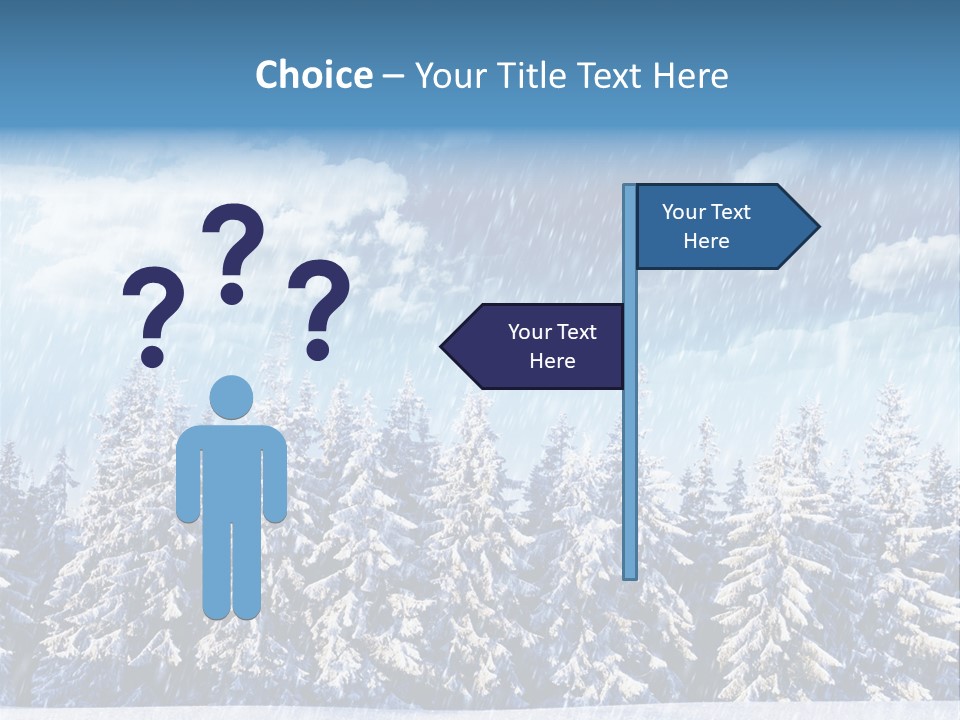 Choice – Your Title Text Here

? ? ?

Your Text Here

Your Text Here